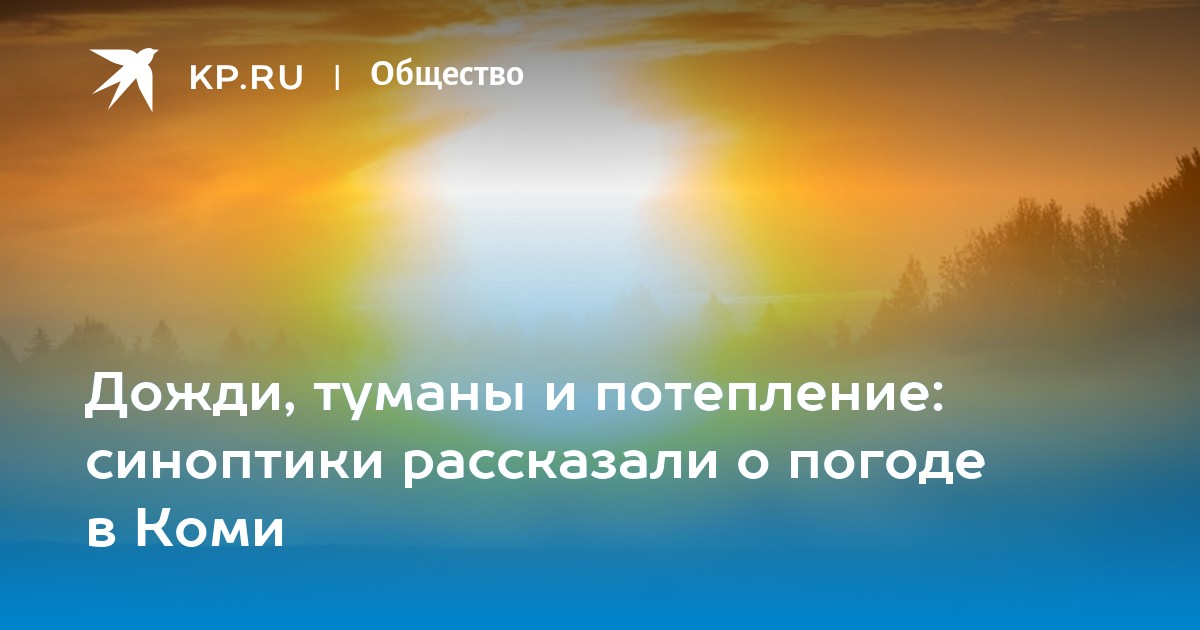 KP.RU | Общество

Дожди, туманы и потепление: синоптики рассказали о погоде в Коми